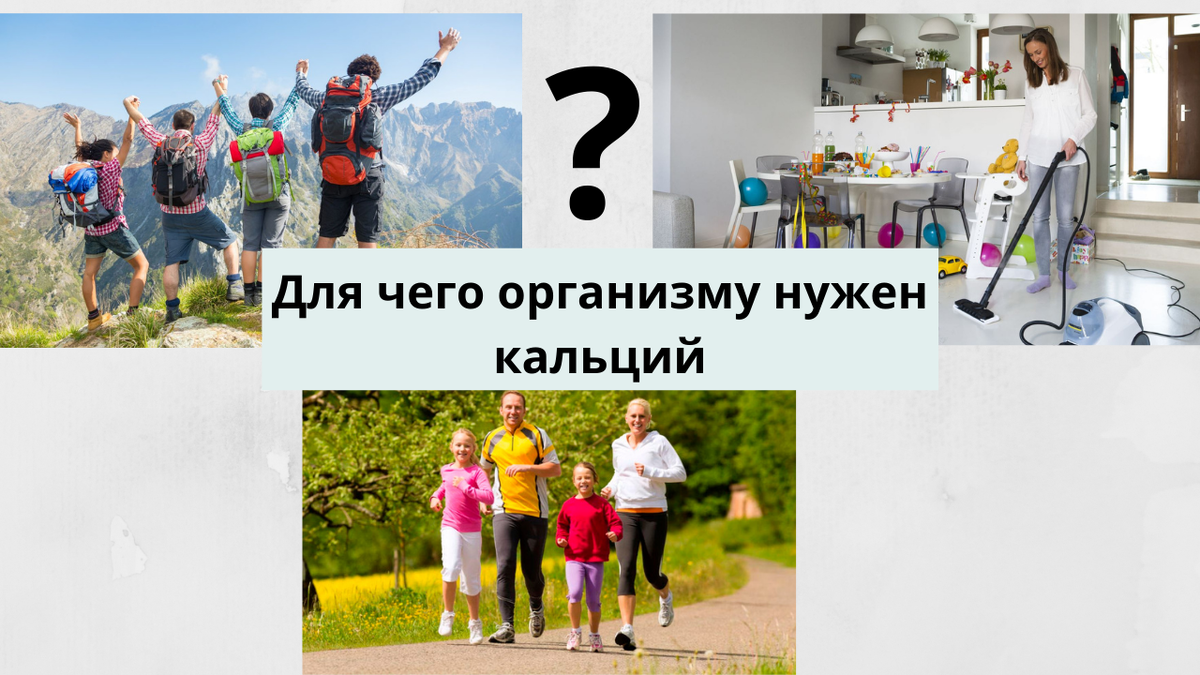 ?

Для чего организму нужен кальций